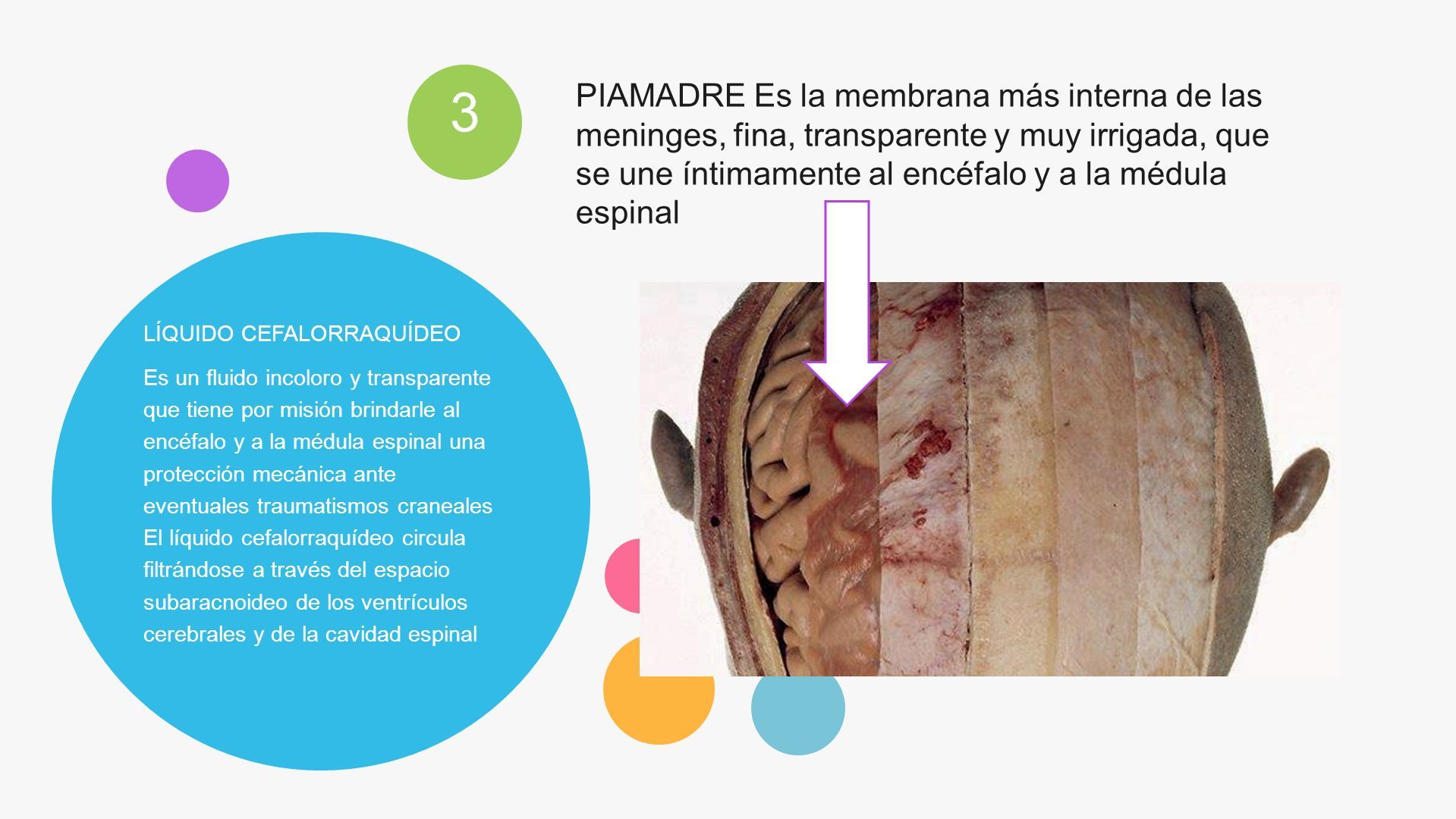 3

PIAMADRE Es la membrana más interna de las meninges, fina, transparente y muy irrigada, que se une íntimamente al encéfalo y a la médula espinal

LÍQUIDO CEFALORRAQUÍDEO

Es un fluido incoloro y transparente que tiene por misión brindarle al encéfalo y a la médula espinal una protección mecánica ante eventuales traumatismos craneales El líquido cefalorraquídeo circula filtrándose a través del espacio subaracnoideo de los ventrículos cerebrales y de la cavidad espinal